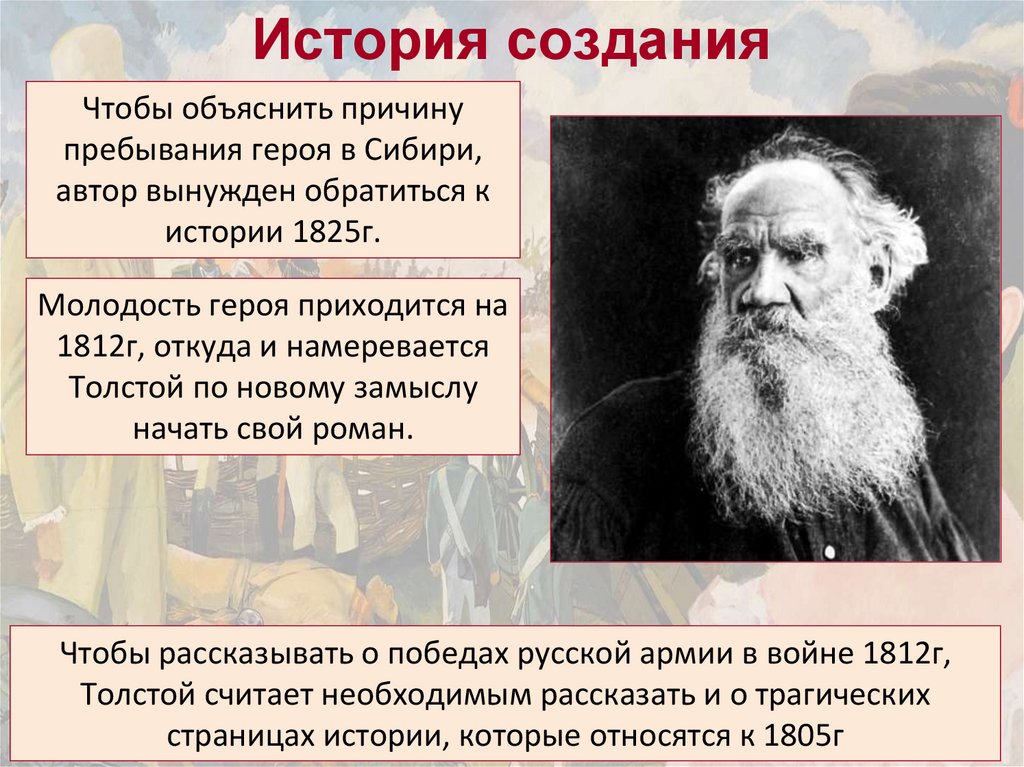 История создания

Чтобы объяснить причину пребывания героя в Сибири, автор вынужден обратиться к истории 1825г.

Молодость героя приходится на 1812г, откуда и намеревается Толстой по новому замыслу начать свой роман.

Чтобы рассказывать о победах русской армии в войне 1812г, Толстой считает необходимым рассказать и о трагических страницах истории, которые относятся к 1805г